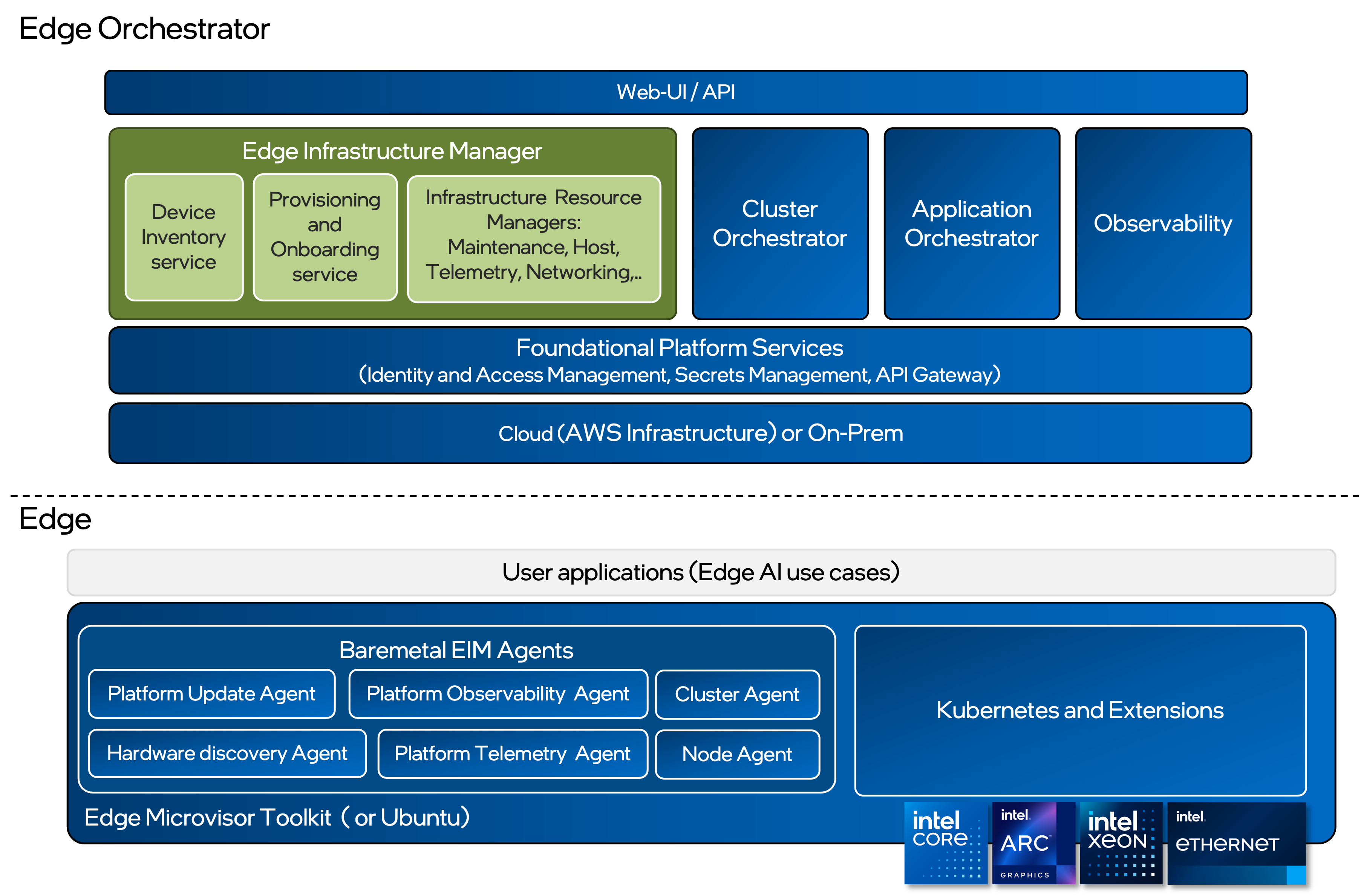 Edge Orchestrator

Web-UI / API

Edge Infrastructure Manager

Device Inventory service

Provisioning and Onboarding service

Infrastructure Resource Managers: Maintenance, Host, Telemetry, Networking,..

Cluster Orchestrator

Application Orchestrator

Observability

Foundational Platform Services
(Identity and Access Management, Secrets Management, API Gateway)

Cloud (AWS Infrastructure) or On-Prem

Edge

User applications (Edge AI use cases)

Baremetal EIM Agents

Platform Update Agent

Platform Observability Agent

Cluster Agent

Hardware discovery Agent

Platform Telemetry Agent

Node Agent

Kubernetes and Extensions

Edge Microvisor Toolkit ( or Ubuntu)

intel CORE

intel ARC GRAPHICS

intel XEON

intel ETHERNET